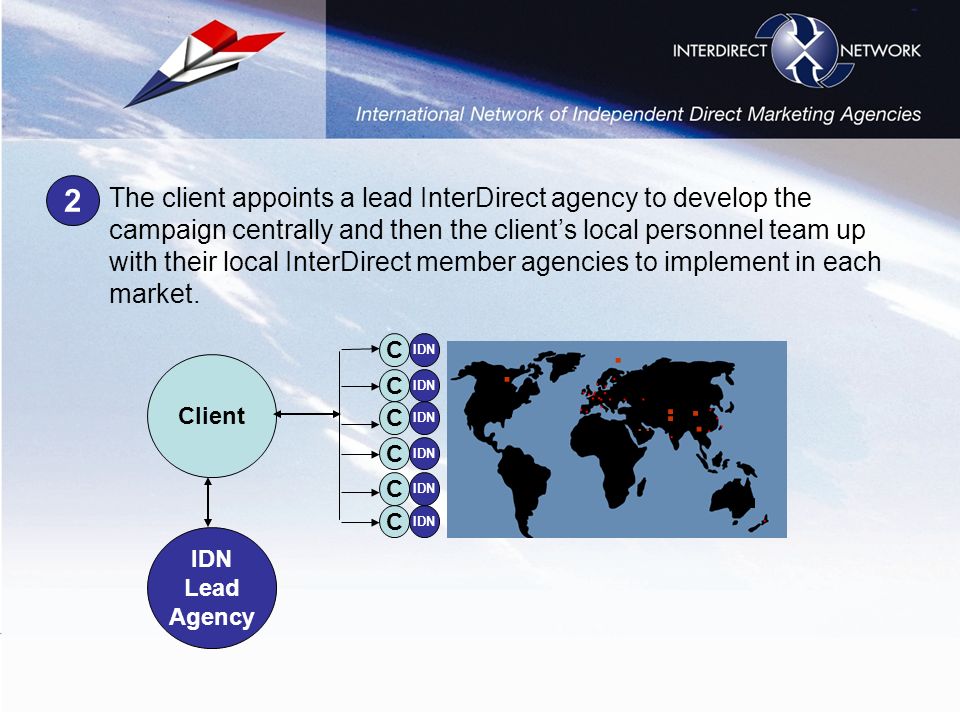 INTERDIRECT NETWORK

International Network of Independent Direct Marketing Agencies

2 The client appoints a lead InterDirect agency to develop the campaign centrally and then the client's local personnel team up with their local InterDirect member agencies to implement in each market.

Client

IDN Lead Agency

C IDN
C IDN
C IDN
C IDN
C IDN
C IDN